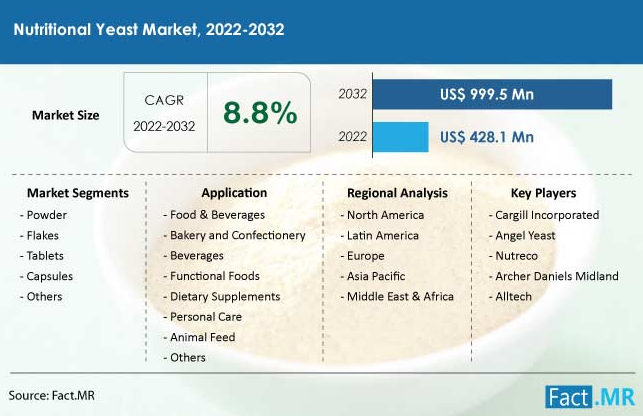 Nutritional Yeast Market, 2022-2032

Market Size

CAGR 2022-2032

8.8%

2032 US$ 999.5 Mn

2022 US$ 428.1 Mn

Market Segments
- Powder
- Flakes
- Tablets
- Capsules
- Others

Application
- Food & Beverages
- Bakery and Confectionery
- Beverages
- Functional Foods
- Dietary Supplements
- Personal Care
- Animal Feed
- Others

Regional Analysis
- North America
- Latin America
- Europe
- Asia Pacific
- Middle East & Africa

Key Players
- Cargill Incorporated
- Angel Yeast
- Nutreco
- Archer Daniels Midland
- Alltech

Source: Fact.MR

Fact.MR